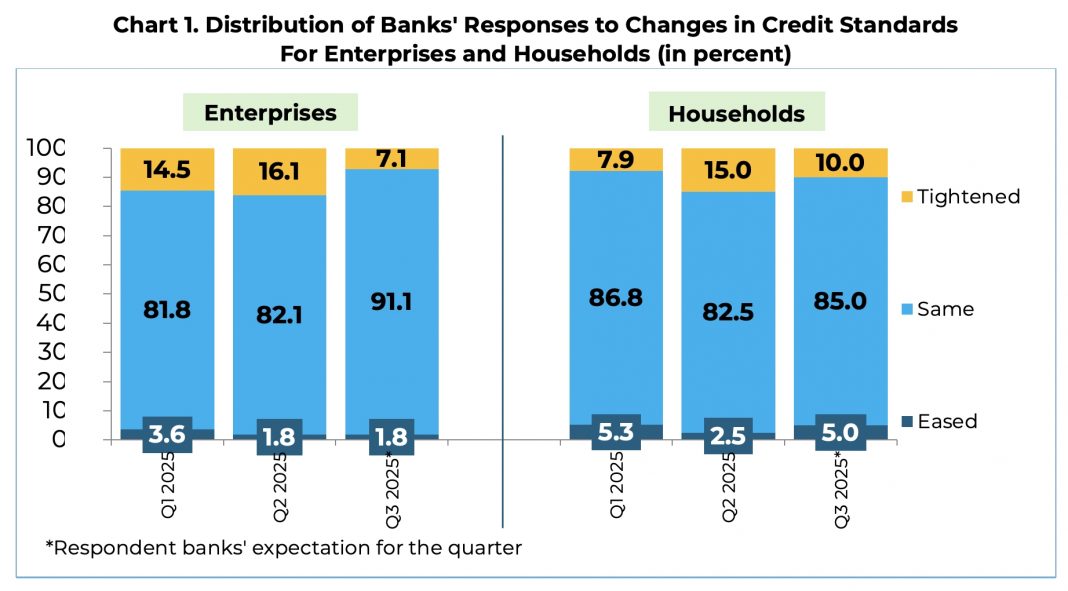 Chart 1. Distribution of Banks' Responses to Changes in Credit Standards For Enterprises and Households (in percent)

Enterprises

Households

100
90
80
70
60
50
40
30
20
10
0

14.5
81.8
3.6

16.1
82.1
1.8

7.1
91.1
1.8

7.9
86.8
5.3

15.0
82.5
2.5

10.0
85.0
5.0

Tightened

Same

Eased

Q1 2025
Q2 2025
Q3 2025*

Q1 2025
Q2 2025
Q3 2025*

*Respondent banks' expectation for the quarter